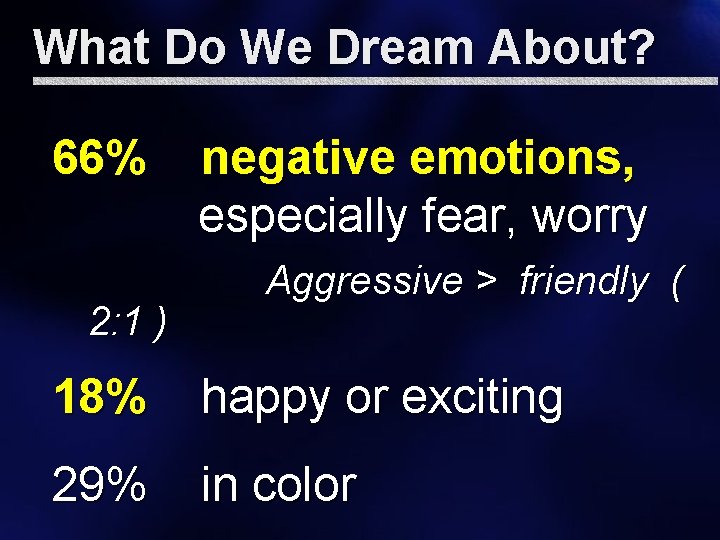 What Do We Dream About?

66% negative emotions, especially fear, worry

Aggressive > friendly ( 2:1 )

18% happy or exciting

29% in color